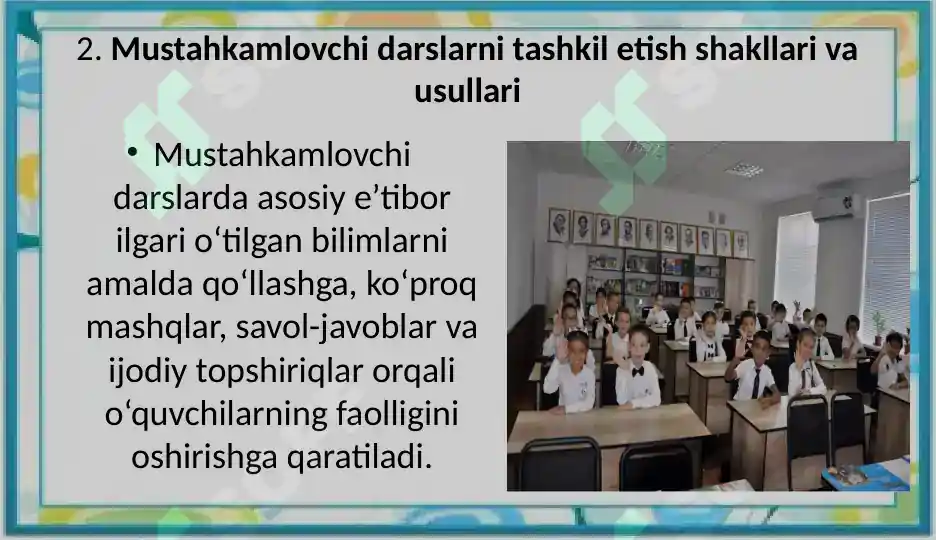 2. Mustahkamlovchi darslarni tashkil etish shakllari va usullari

• Mustahkamlovchi darslarda asosiy e’tibor ilgari o‘tilgan bilimlarni amalda qo‘llashga, ko‘proq mashqlar, savol-javoblar va ijodiy topshiriqlar orqali o‘quvchilarning faolligini oshirishga qaratiladi.